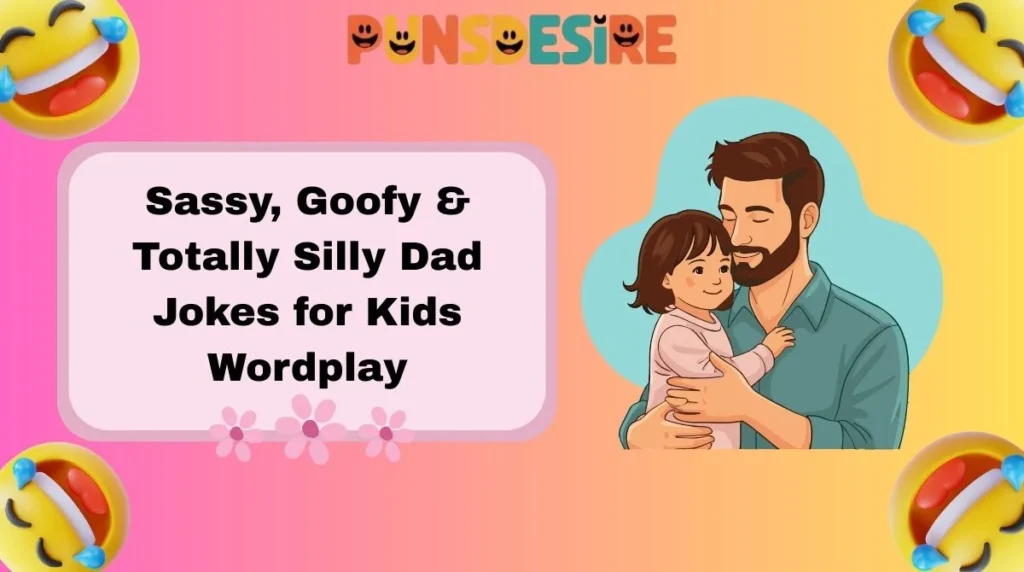 PUNSDESIRE

Sassy, Goofy & Totally Silly Dad Jokes for Kids Wordplay